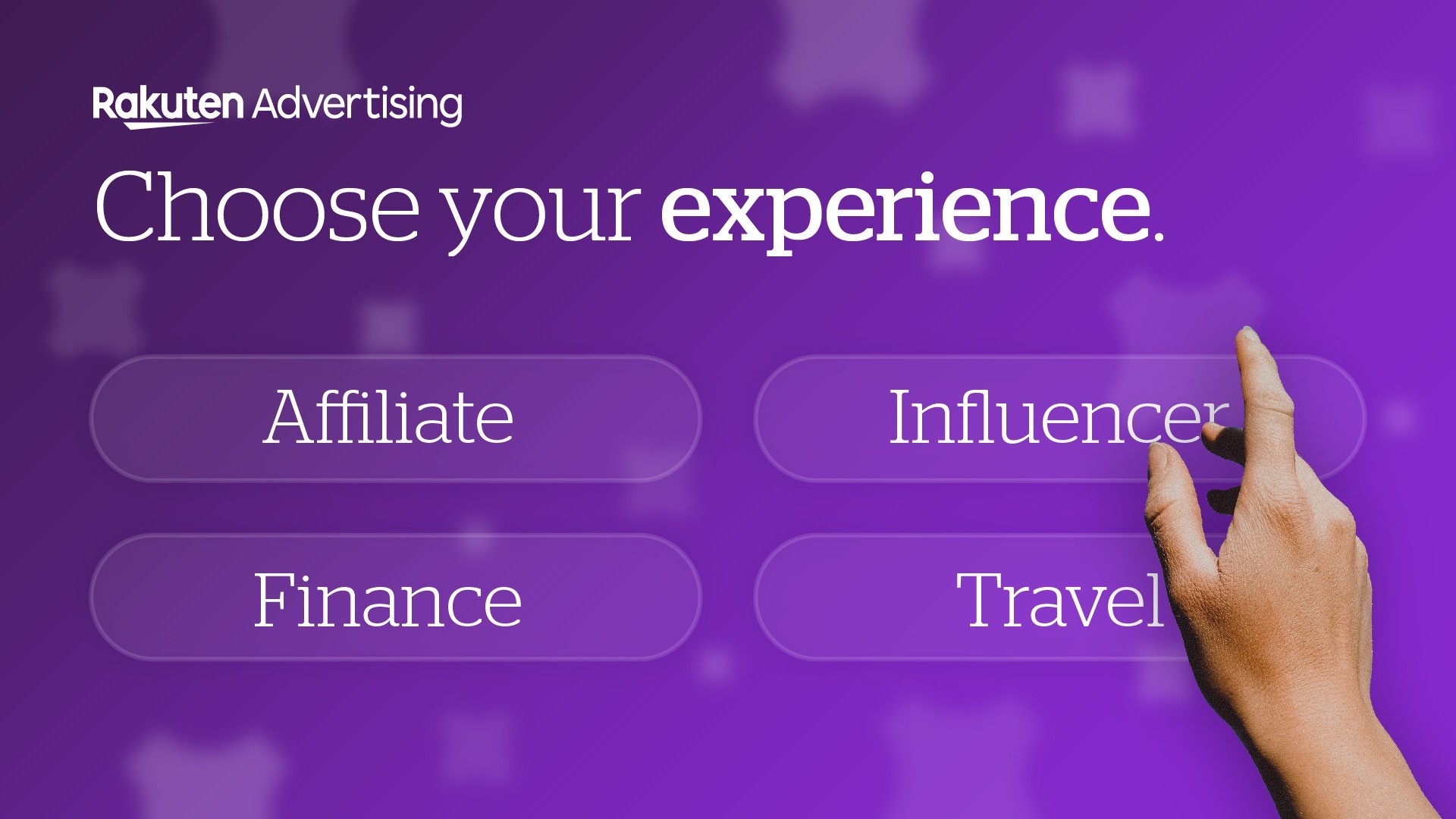 Rakuten Advertising

Choose your experience.

Affiliate

Influencer

Finance

Travel